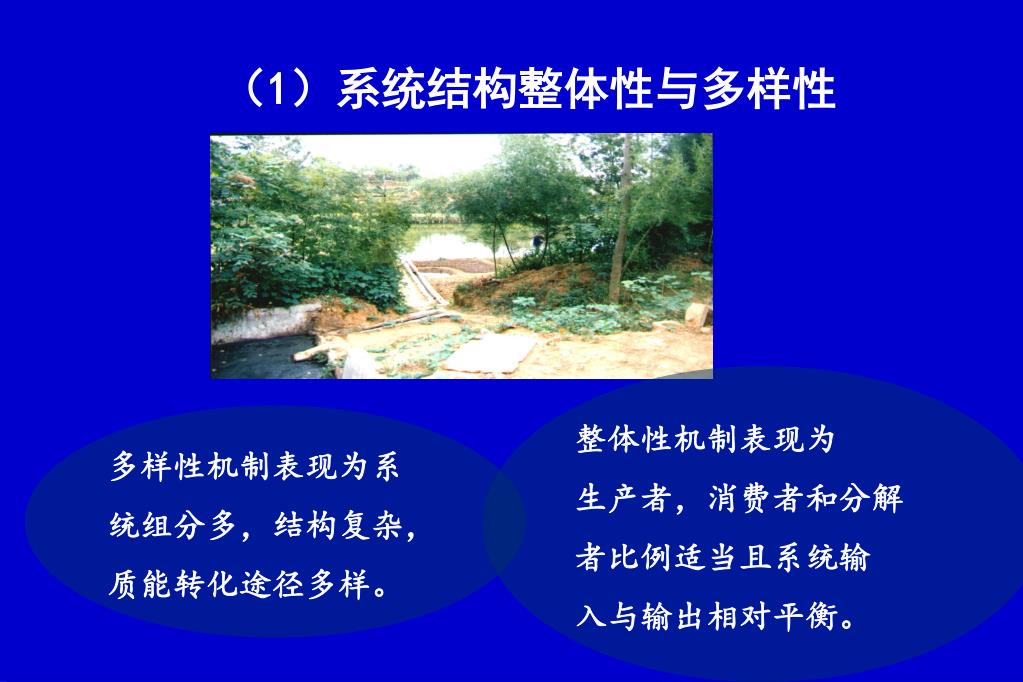 （1）系统结构整体性与多样性

多样性机制表现为系统组分多，结构复杂，质能转化途径多样。

整体性机制表现为生产者，消费者和分解者比例适当且系统输入与输出相对平衡。